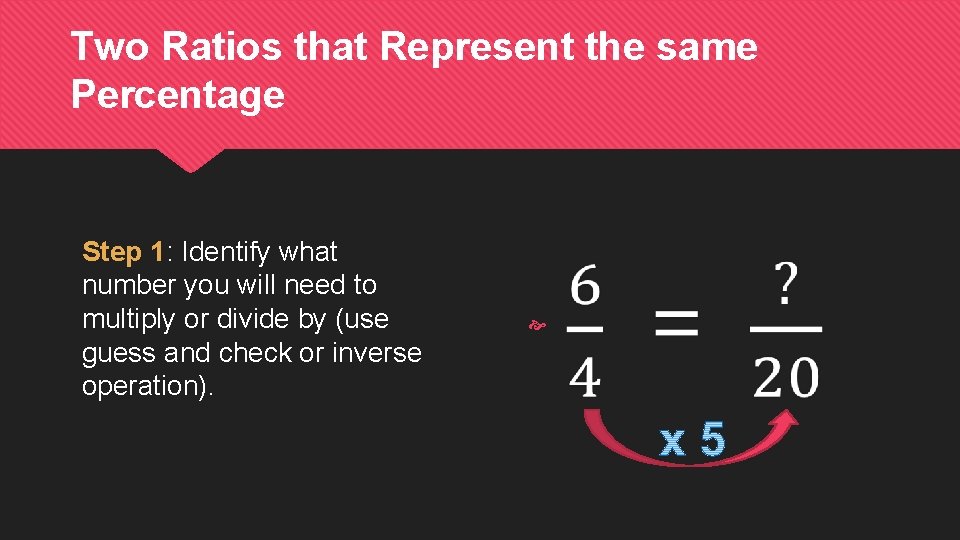 Two Ratios that Represent the same Percentage

Step 1: Identify what number you will need to multiply or divide by (use guess and check or inverse operation).

$\frac{6}{4} = \frac{?}{20}$

x 5